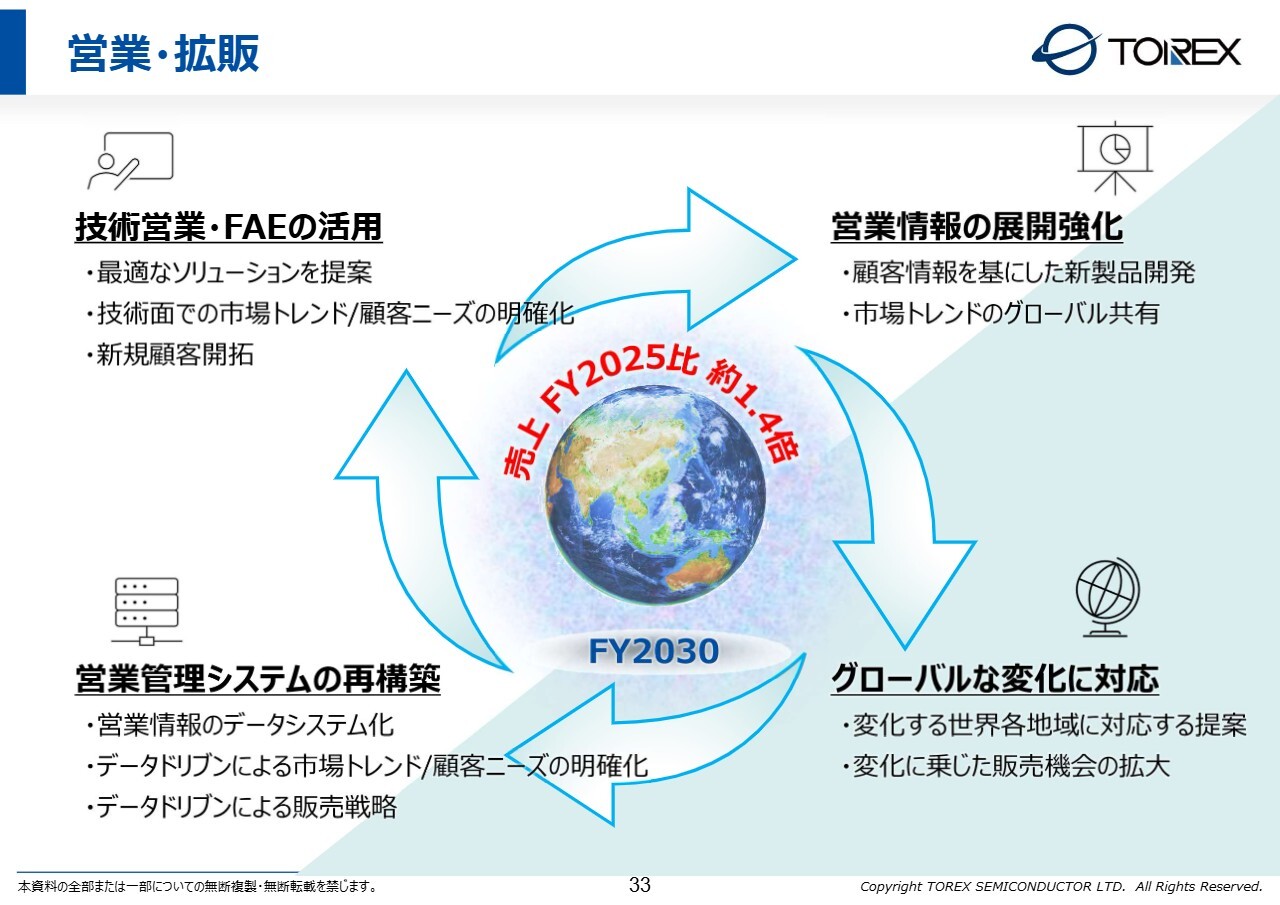 営業・拡販

TOREX

技術営業・FAEの活用
・最適なソリューションを提案
・技術面での市場トレンド/顧客ニーズの明確化
・新規顧客開拓

営業情報の展開強化
・顧客情報を基にした新製品開発
・市場トレンドのグローバル共有

売上 FY2025比 約1.4倍

FY2030

営業管理システムの再構築
・営業情報のデータシステム化
・データドリブンによる市場トレンド/顧客ニーズの明確化
・データドリブンによる販売戦略

グローバルな変化に対応
・変化する世界各地域に対応する提案
・変化に乗じた販売機会の拡大

本資料の全部または一部についての無断複製・無断転載を禁じます。

33

Copyright TOREX SEMICONDUCTOR LTD. All Rights Reserved.